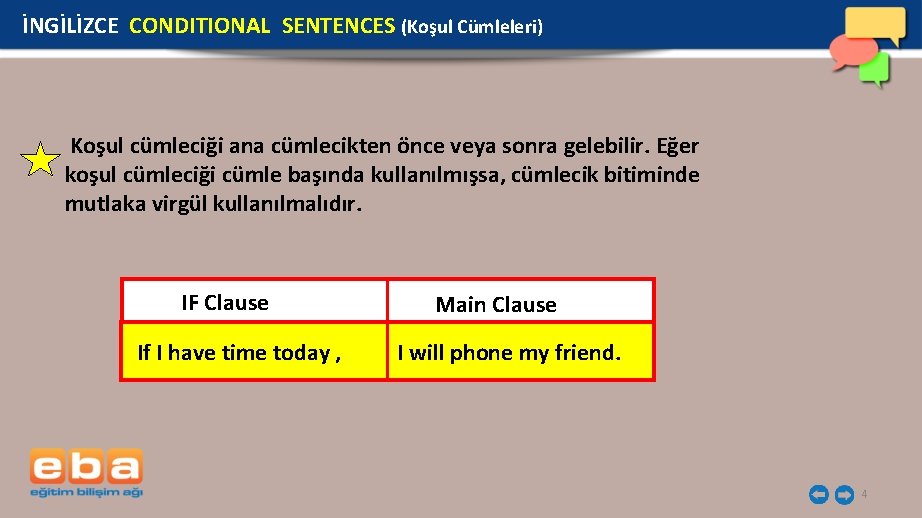 İNGİLİZCE CONDITIONAL SENTENCES (Koşul Cümleleri)

Koşul cümleciği ana cümlecikten önce veya sonra gelebilir. Eğer koşul cümleciği cümle başında kullanılmışsa, cümlecik bitiminde mutlaka virgül kullanılmalıdır.

| IF Clause | Main Clause |
|---|---|
| If I have time today , | I will phone my friend. |

eba
eğitim bilişim ağı

4